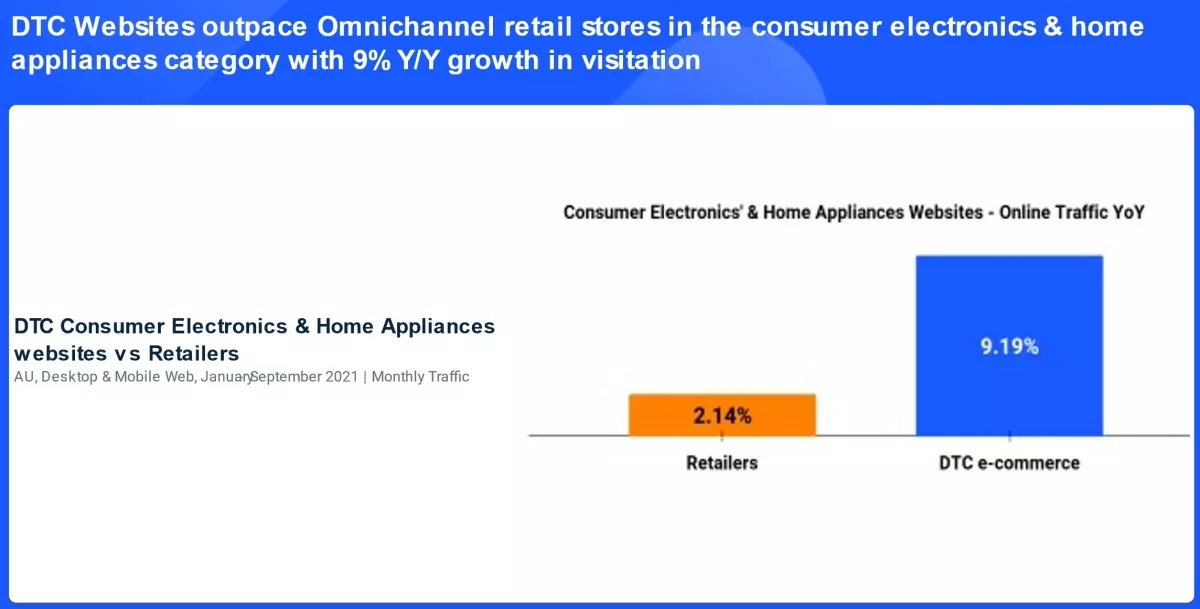 DTC Websites outpace Omnichannel retail stores in the consumer electronics & home appliances category with 9% Y/Y growth in visitation

DTC Consumer Electronics & Home Appliances websites vs Retailers
AU, Desktop & Mobile Web, JanuarySeptember 2021 | Monthly Traffic

Consumer Electronics' & Home Appliances Websites - Online Traffic YoY

2.14%
9.19%
Retailers
DTC e-commerce